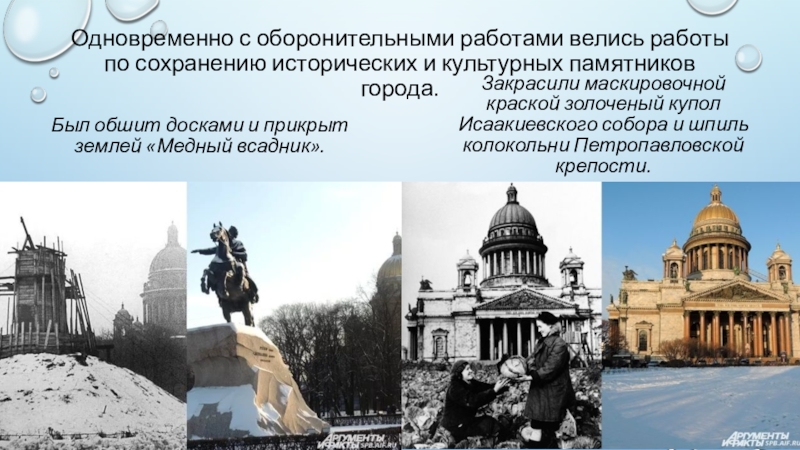 Одновременно с оборонительными работами велись работы по сохранению исторических и культурных памятников города.

Был обшит досками и прикрыт землей «Медный всадник».

Закрасили маскировочной краской золоченый купол Исаакиевского собора и шпиль колокольни Петропавловской крепости.

АРГУМЕНТЫ И ФАКТЫ SPB.AIF.RU

АРГУМЕНТЫ И ФАКТЫ SPB.AIF.RU